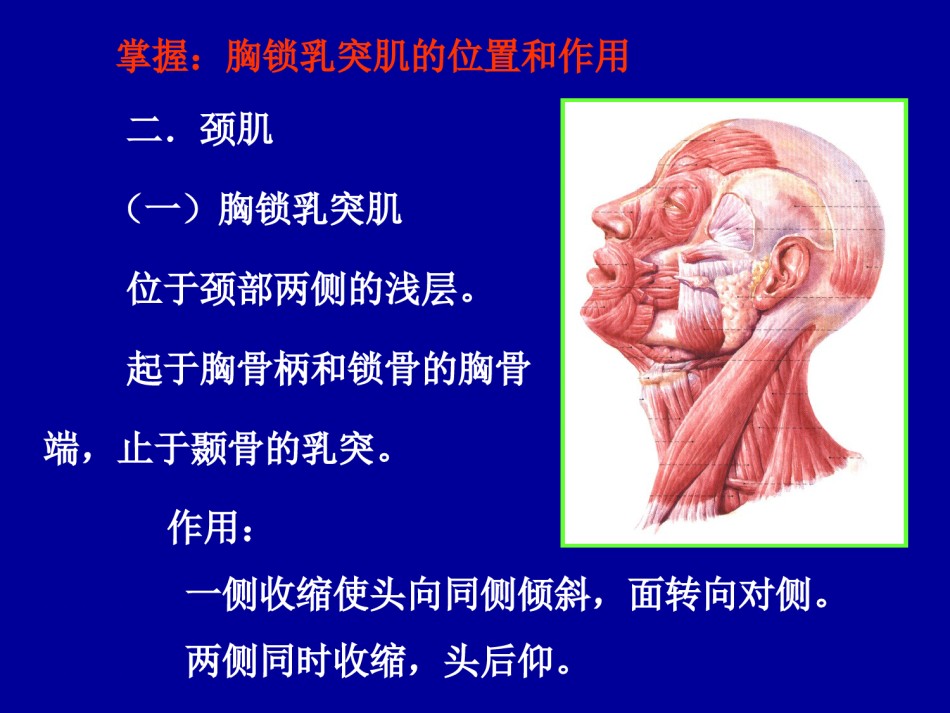 掌握：胸锁乳突肌的位置和作用

二．颈肌

（一）胸锁乳突肌

位于颈部两侧的浅层。

起于胸骨柄和锁骨的胸骨端，止于颞骨的乳突。

作用：

一侧收缩使头向同侧倾斜，面转向对侧。

两侧同时收缩，头后仰。